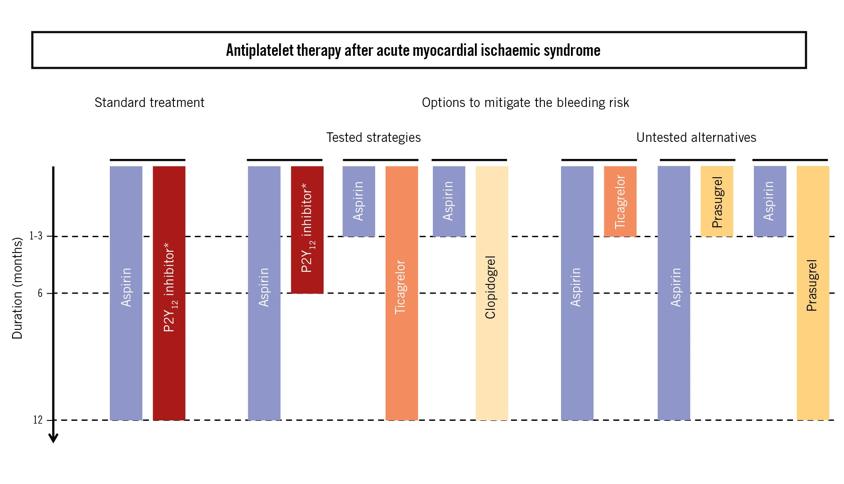 Antiplatelet therapy after acute myocardial ischaemic syndrome

Standard treatment

Options to mitigate the bleeding risk

Tested strategies

Untested alternatives

Duration (months)

1-3

6

12

Aspirin

$P2Y_{12}$ inhibitor*

Aspirin

$P2Y_{12}$ inhibitor*

Aspirin

Ticagrelor

Aspirin

Clopidogrel

Aspirin

Ticagrelor

Aspirin

Prasugrel

Aspirin

Prasugrel